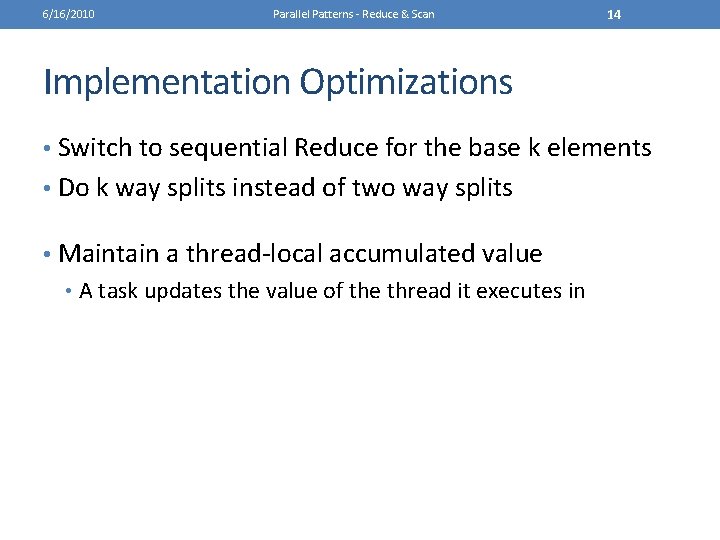 6/16/2010 Parallel Patterns - Reduce & Scan 14

Implementation Optimizations

• Switch to sequential Reduce for the base k elements
• Do k way splits instead of two way splits

• Maintain a thread-local accumulated value
  • A task updates the value of the thread it executes in